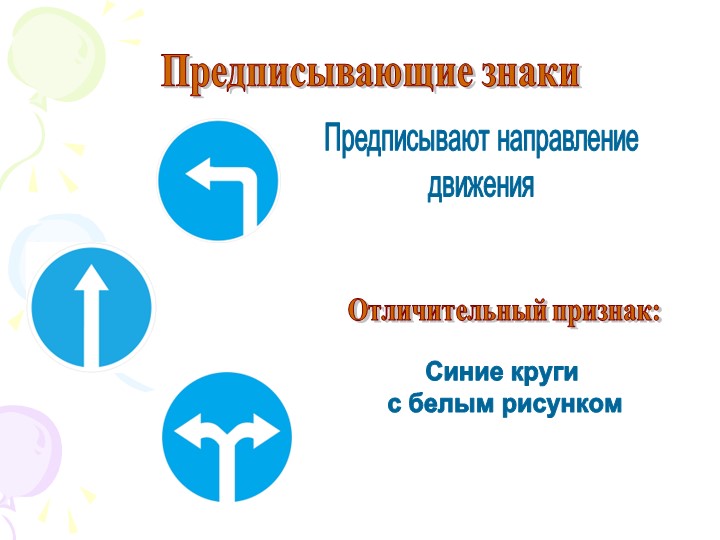 Предписывающие знаки

Предписывают направление движения

Отличительный признак:

Синие круги с белым рисунком